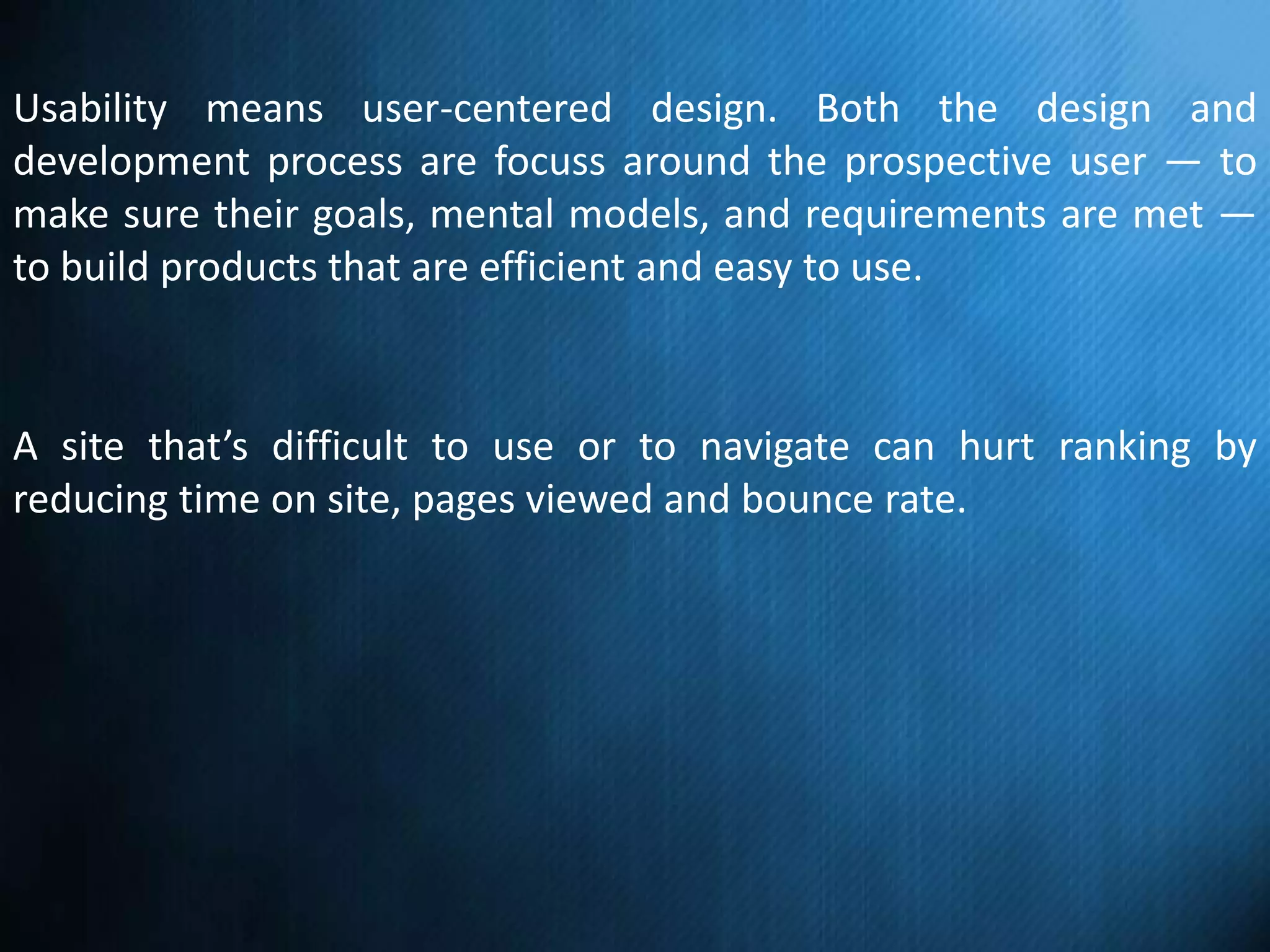 Usability means user-centered design. Both the design and development process are focuss around the prospective user — to make sure their goals, mental models, and requirements are met — to build products that are efficient and easy to use.

A site that’s difficult to use or to navigate can hurt ranking by reducing time on site, pages viewed and bounce rate.